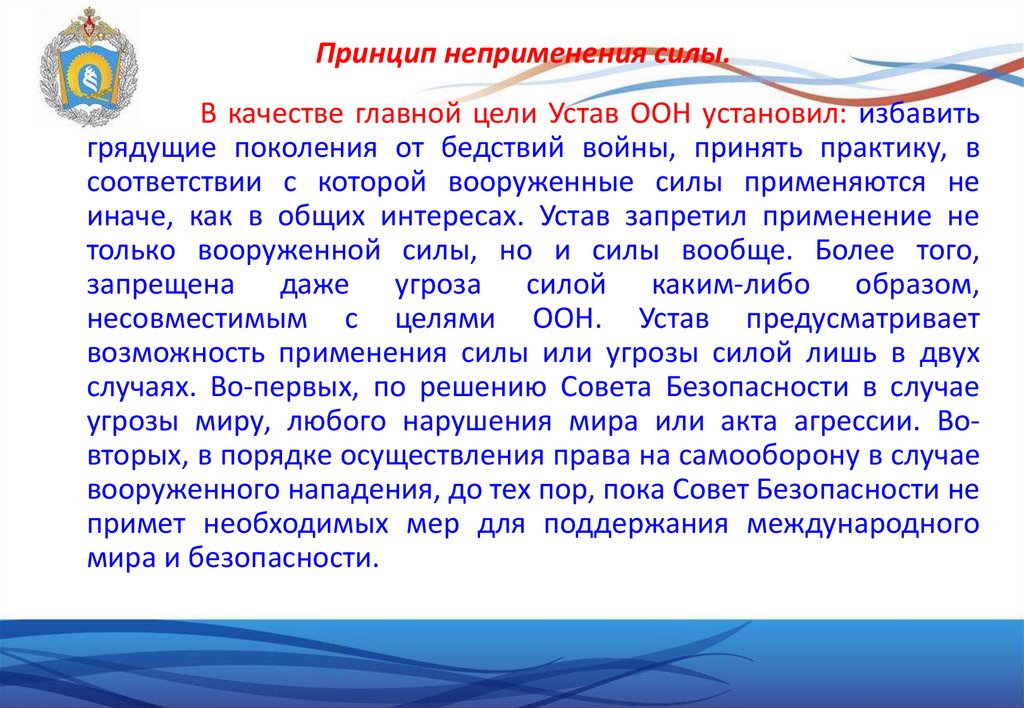 Принцип неприменения силы.

В качестве главной цели Устав ООН установил: избавить грядущие поколения от бедствий войны, принять практику, в соответствии с которой вооруженные силы применяются не иначе, как в общих интересах. Устав запретил применение не только вооруженной силы, но и силы вообще. Более того, запрещена даже угроза силой каким-либо образом, несовместимым с целями ООН. Устав предусматривает возможность применения силы или угрозы силой лишь в двух случаях. Во-первых, по решению Совета Безопасности в случае угрозы миру, любого нарушения мира или акта агрессии. Во-вторых, в порядке осуществления права на самооборону в случае вооруженного нападения, до тех пор, пока Совет Безопасности не примет необходимых мер для поддержания международного мира и безопасности.